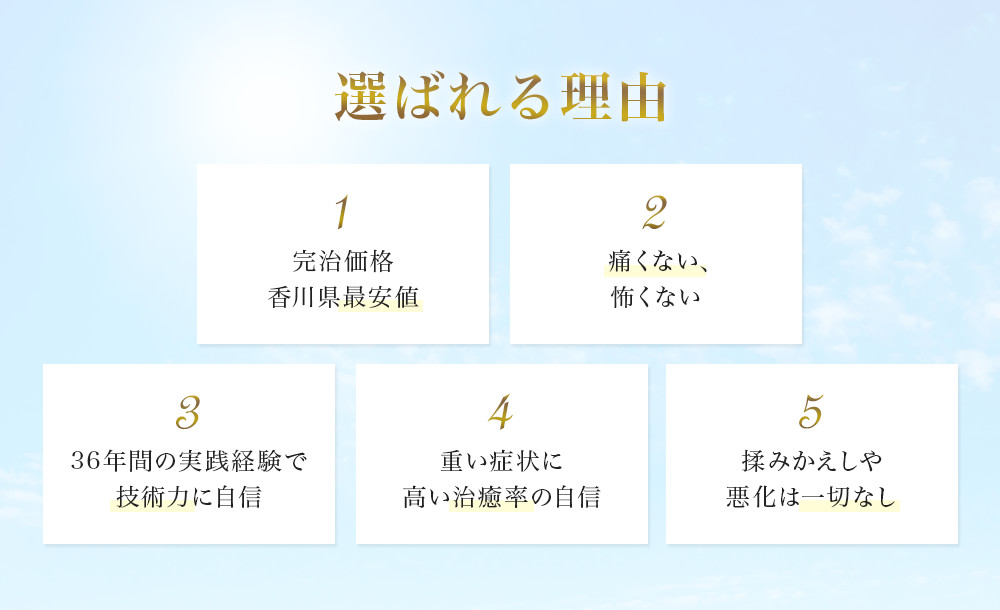 選ばれる理由

1
完治価格
香川県最安値

2
痛くない、
怖くない

3
36年間の実践経験で
技術力に自信

4
重い症状に
高い治癒率の自信

5
揉みかえしや
悪化は一切なし